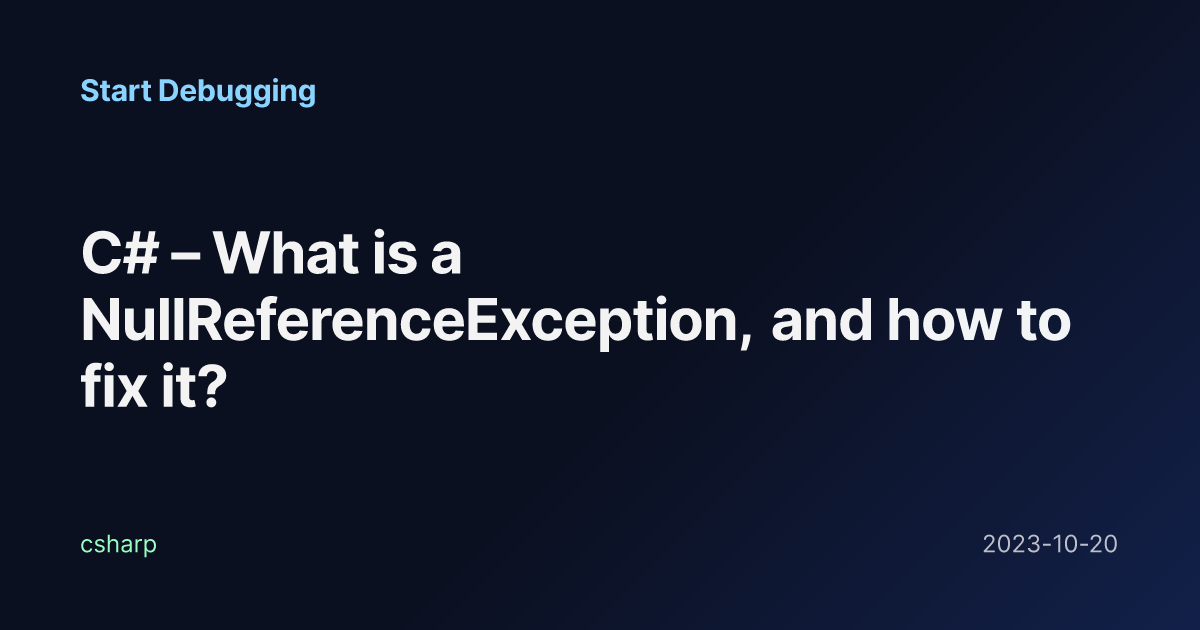 Start Debugging

C# – What is a NullReferenceException, and how to fix it?

csharp

2023-10-20